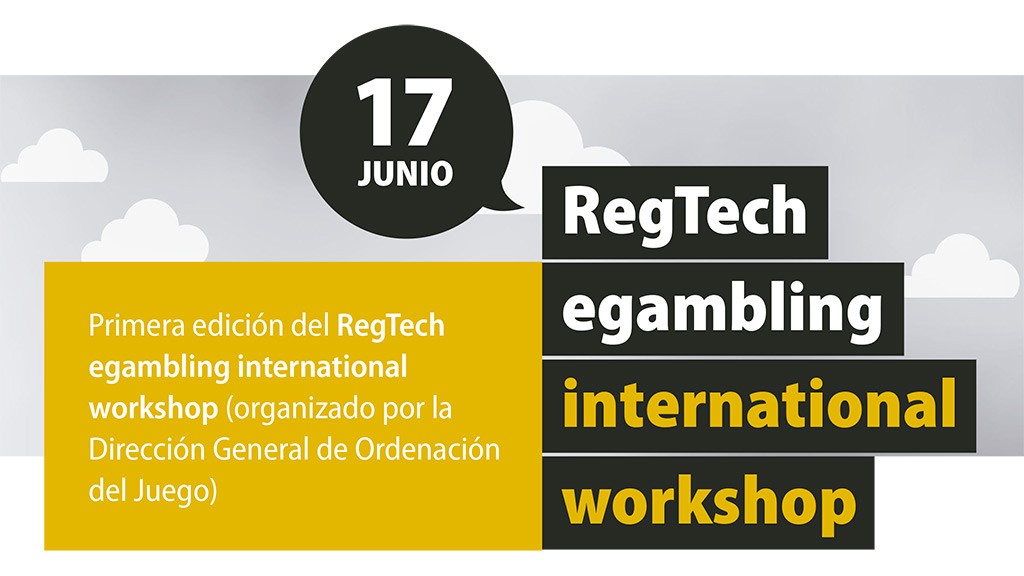 17
JUNIO

RegTech
egambling
international
workshop

Primera edición del RegTech egambling international workshop (organizado por la Dirección General de Ordenación del Juego)